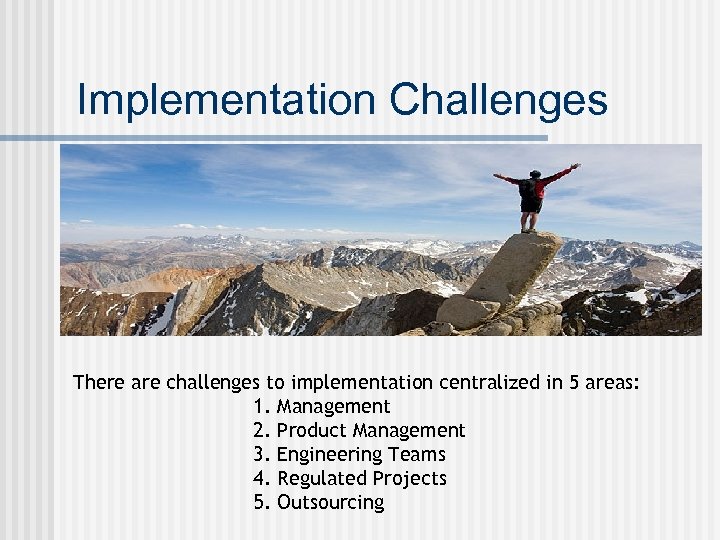 Implementation Challenges

There are challenges to implementation centralized in 5 areas:
1. Management
2. Product Management
3. Engineering Teams
4. Regulated Projects
5. Outsourcing